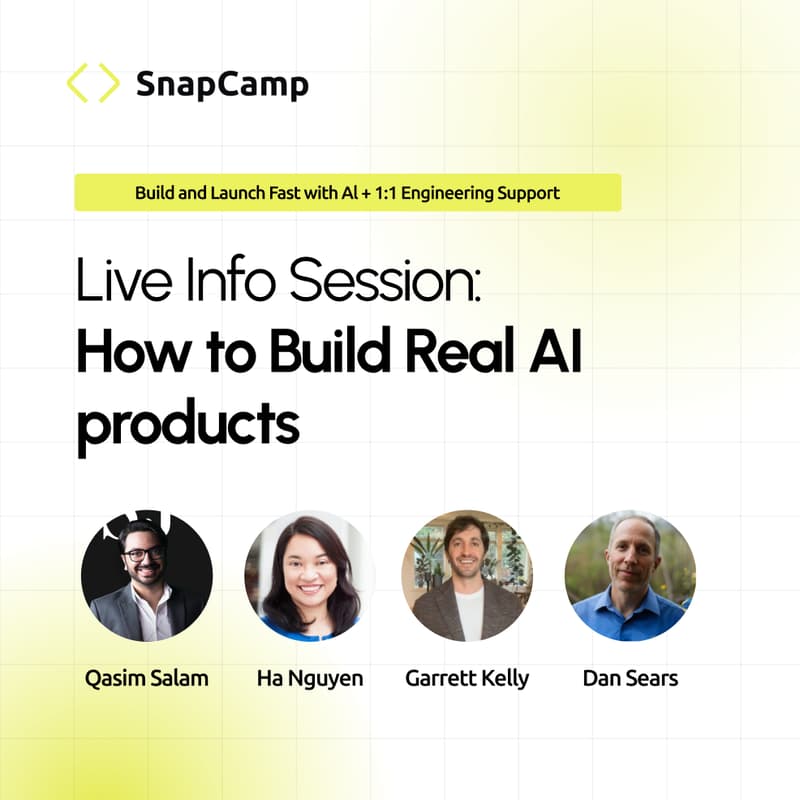 SnapCamp

Build and Launch Fast with AI + 1:1 Engineering Support

Live Info Session:
How to Build Real AI products

Qasim Salam
Ha Nguyen
Garrett Kelly
Dan Sears